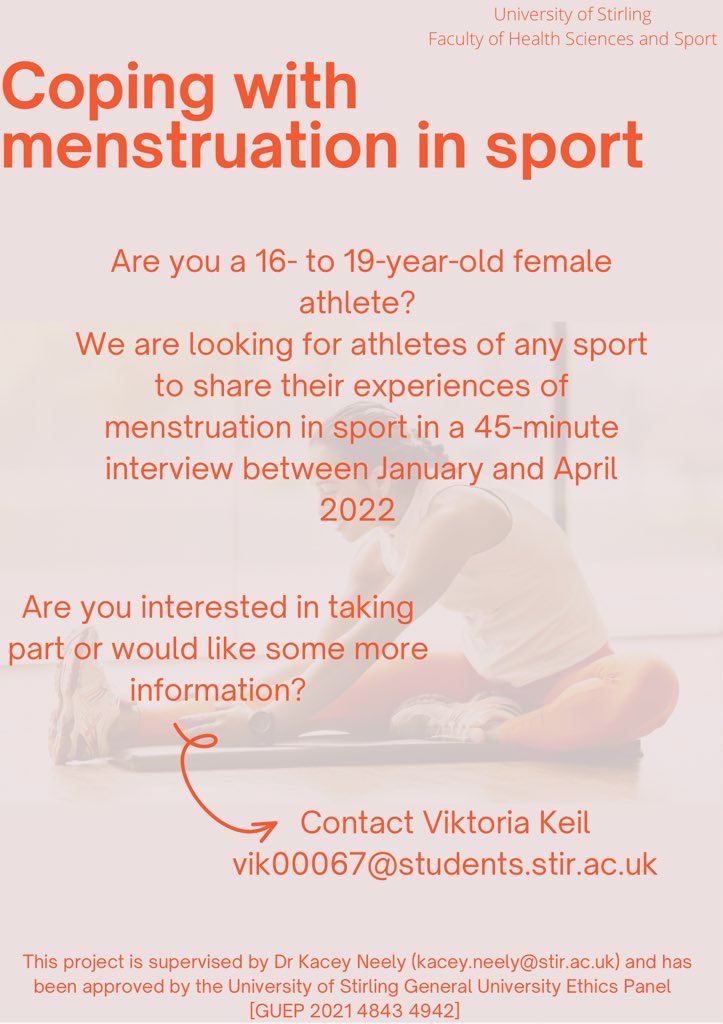 University of Stirling
Faculty of Health Sciences and Sport

Coping with menstruation in sport

Are you a 16- to 19-year-old female athlete?
We are looking for athletes of any sport to share their experiences of menstruation in sport in a 45-minute interview between January and April 2022

Are you interested in taking part or would like some more information?

Contact Viktoria Keil
vik00067@students.stir.ac.uk

This project is supervised by Dr Kacey Neely (kacey.neely@stir.ac.uk) and has been approved by the University of Stirling General University Ethics Panel [GUEP 2021 4843 4942]